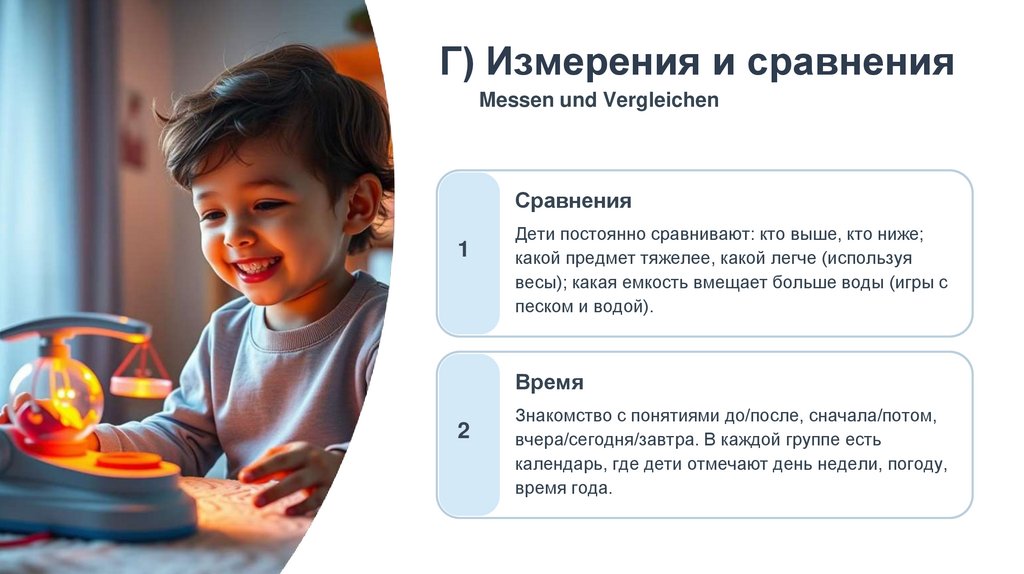 Г) Измерения и сравнения

Messen und Vergleichen

1

Сравнения

Дети постоянно сравнивают: кто выше, кто ниже; какой предмет тяжелее, какой легче (используя весы); какая емкость вмещает больше воды (игры с песком и водой).

2

Время

Знакомство с понятиями до/после, сначала/потом, вчера/сегодня/завтра. В каждой группе есть календарь, где дети отмечают день недели, погоду, время года.